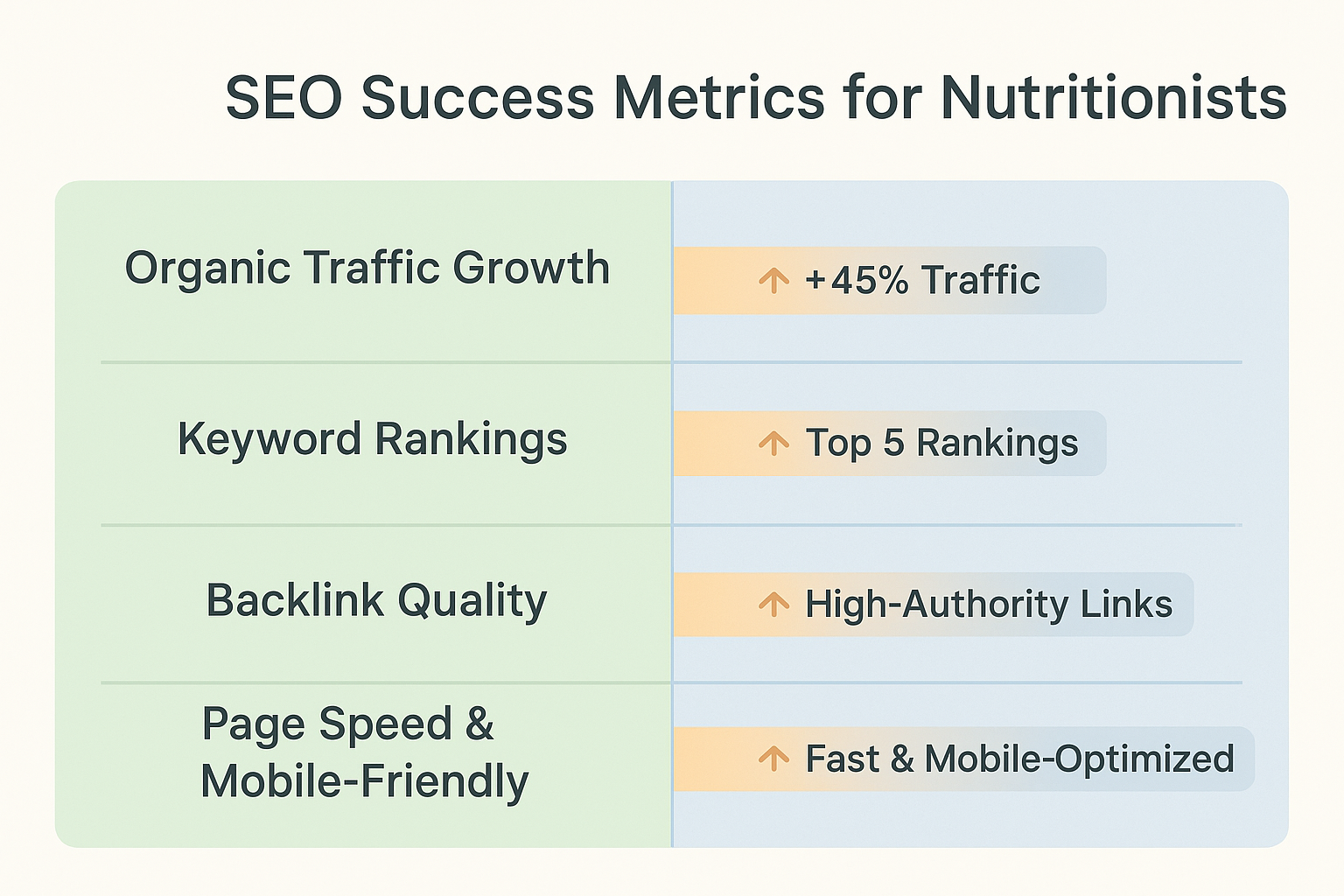 SEO Success Metrics for Nutritionists

| | |
|---|---|
| Organic Traffic Growth | ↑ +45% Traffic |
| Keyword Rankings | ↑ Top 5 Rankings |
| Backlink Quality | ↑ High-Authority Links |
| Page Speed & Mobile-Friendly | ↑ Fast & Mobile-Optimized |